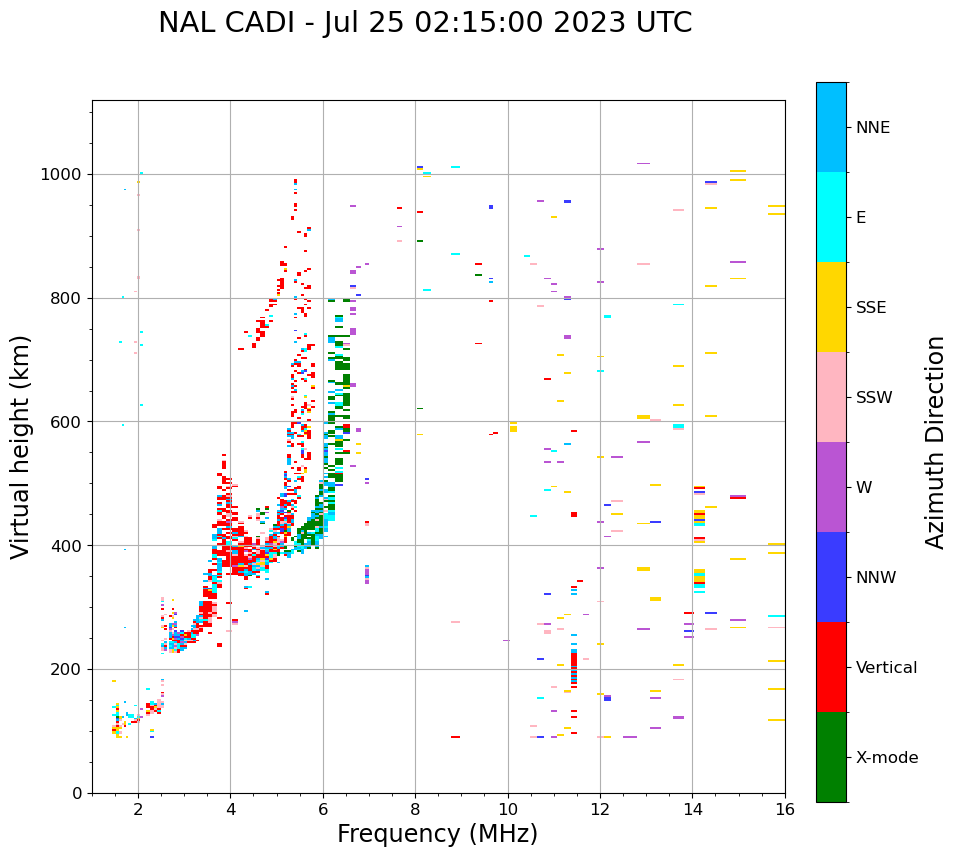 NAL CADI - Jul 25 02:15:00 2023 UTC

Virtual height (km)

1000
800
600
400
200
0

2
4
6
8
10
12
14
16

Frequency (MHz)

NNE
E
SSE
SSW
W
NNW
Vertical
X-mode

Azimuth Direction